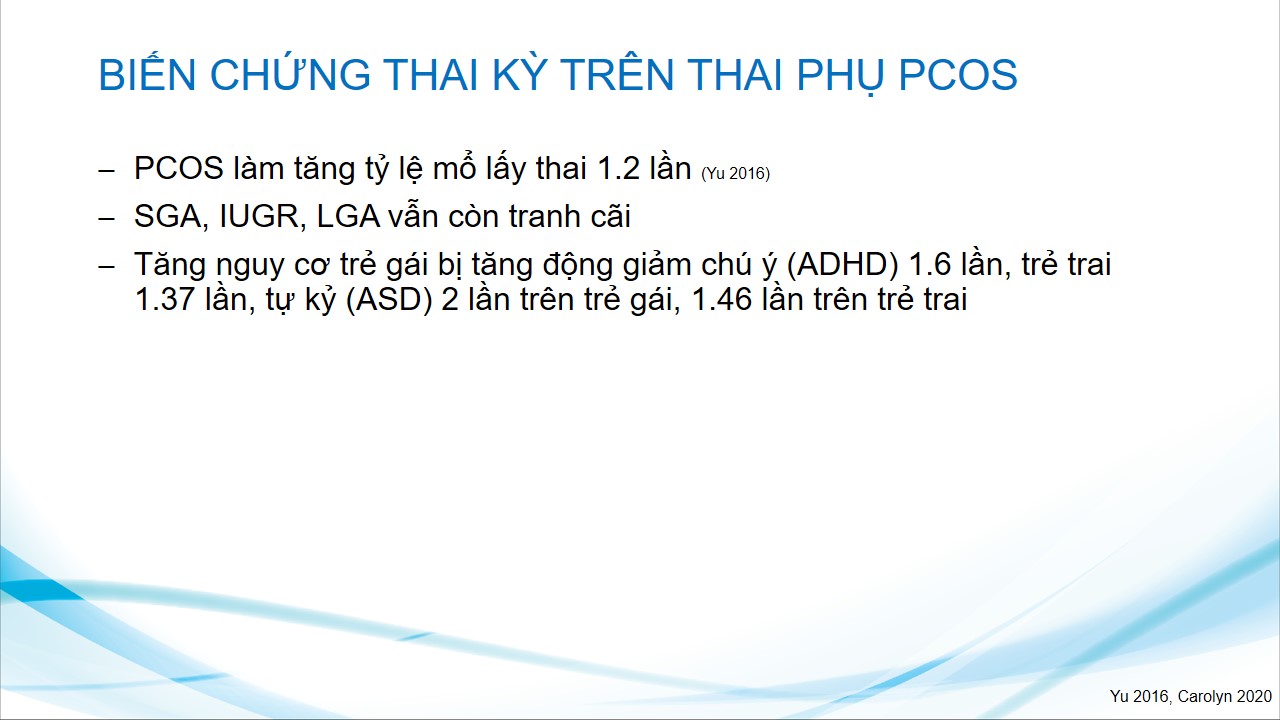 BIẾN CHỨNG THAI KỲ TRÊN THAI PHỤ PCOS

– PCOS làm tăng tỷ lệ mổ lấy thai 1.2 lần (Yu 2016)

– SGA, IUGR, LGA vẫn còn tranh cãi

– Tăng nguy cơ trẻ gái bị tăng động giảm chú ý (ADHD) 1.6 lần, trẻ trai 1.37 lần, tự kỷ (ASD) 2 lần trên trẻ gái, 1.46 lần trên trẻ trai

Yu 2016, Carolyn 2020